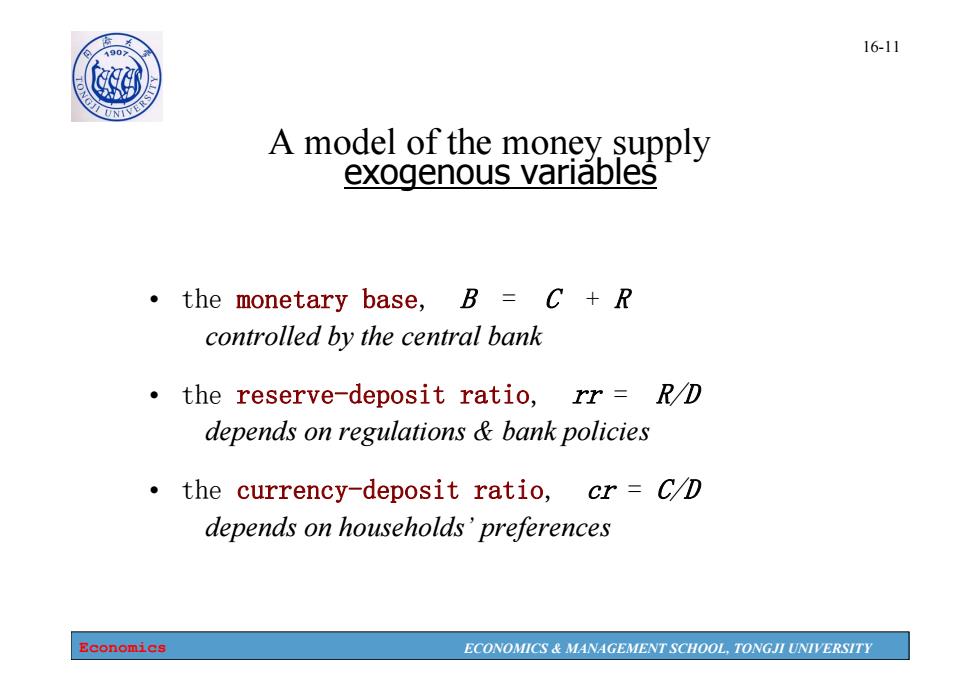 同济大学 1907 TONGJI UNIVERSITY

16-11

A model of the money supply
exogenous variables

• the monetary base, $B = C + R$
controlled by the central bank

• the reserve-deposit ratio, $rr = R/D$
depends on regulations & bank policies

• the currency-deposit ratio, $cr = C/D$
depends on households' preferences

Economics

ECONOMICS & MANAGEMENT SCHOOL, TONGJI UNIVERSITY